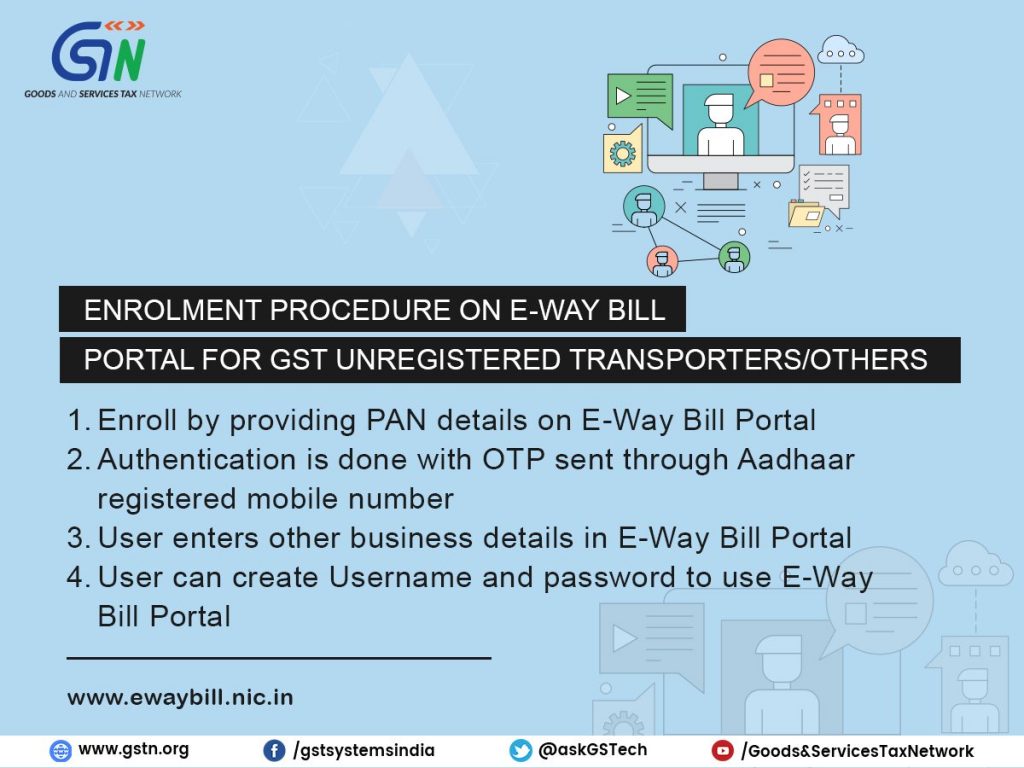 GSTN
GOODS AND SERVICES TAX NETWORK

ENROLMENT PROCEDURE ON E-WAY BILL
PORTAL FOR GST UNREGISTERED TRANSPORTERS/OTHERS

1. Enroll by providing PAN details on E-Way Bill Portal
2. Authentication is done with OTP sent through Aadhaar registered mobile number
3. User enters other business details in E-Way Bill Portal
4. User can create Username and password to use E-Way Bill Portal

www.ewaybill.nic.in

www.gstn.org /gstsystemsindia @askGSTech /Goods&ServicesTaxNetwork